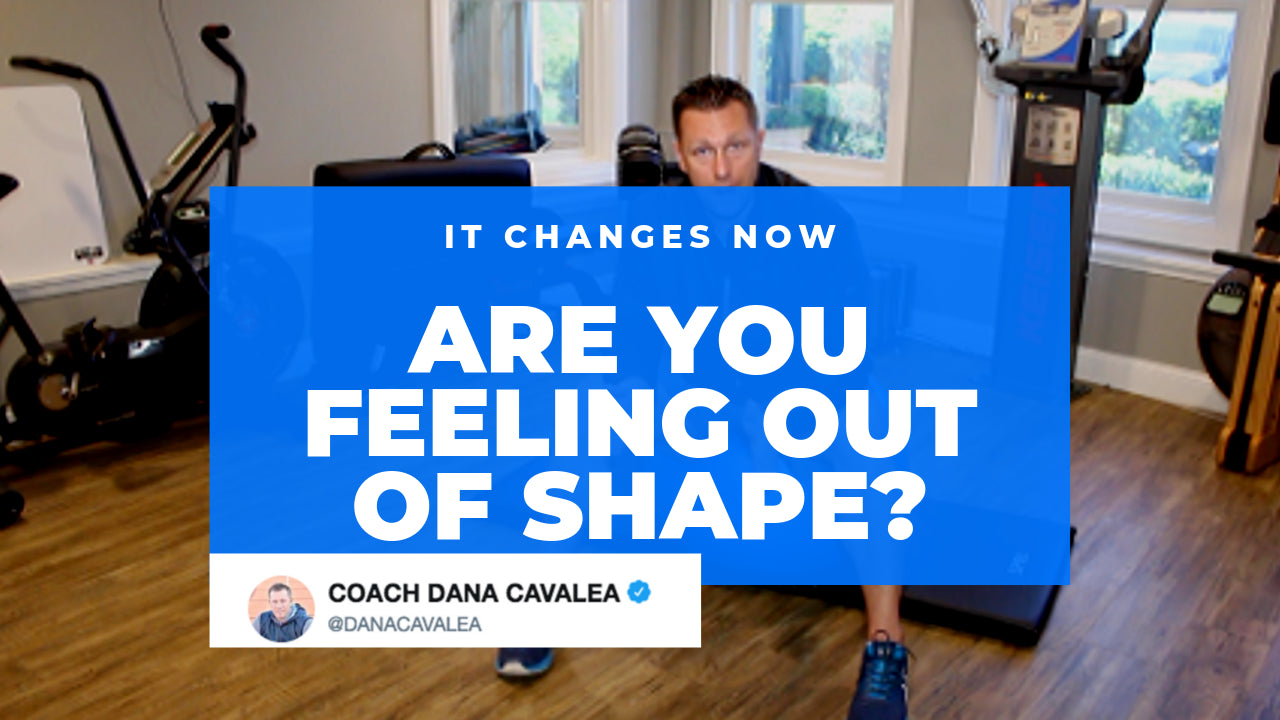 IT CHANGES NOW

ARE YOU FEELING OUT OF SHAPE?

COACH DANA CAVALEA
@DANACAVALEA